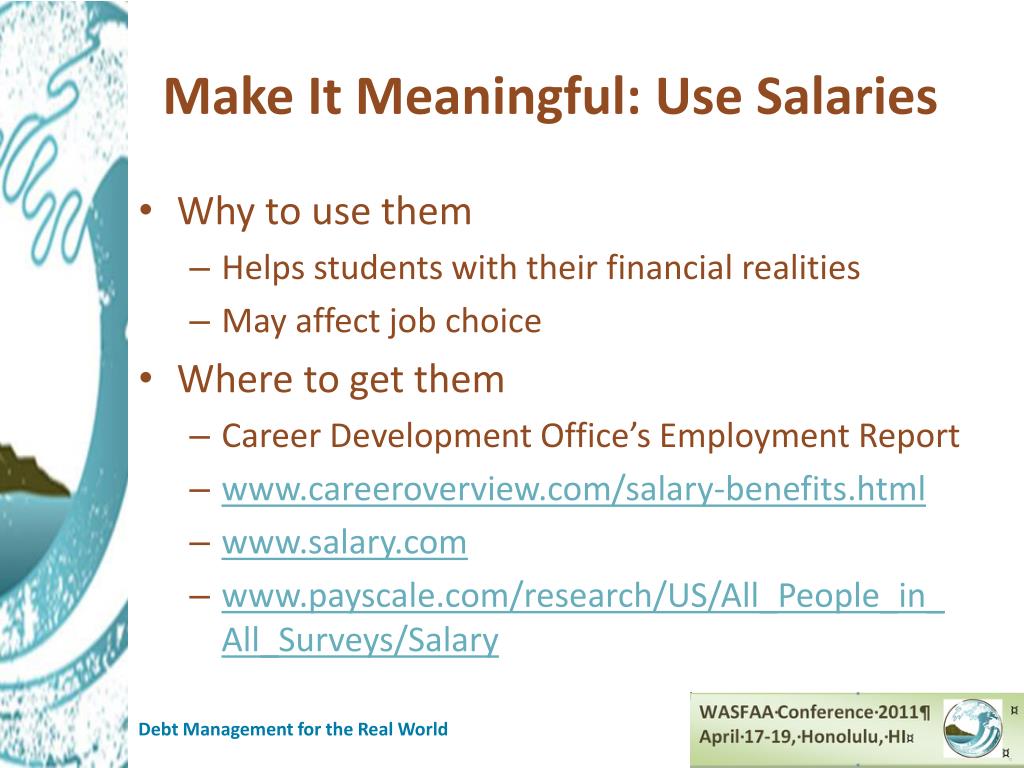 Make It Meaningful: Use Salaries

• Why to use them
– Helps students with their financial realities
– May affect job choice
• Where to get them
– Career Development Office's Employment Report
– www.careeroverview.com/salary-benefits.html
– www.salary.com
– www.payscale.com/research/US/All_People_in_All_Surveys/Salary

Debt Management for the Real World

WASFAA·Conference·2011¶
April·17-19,·Honolulu,·HI¤